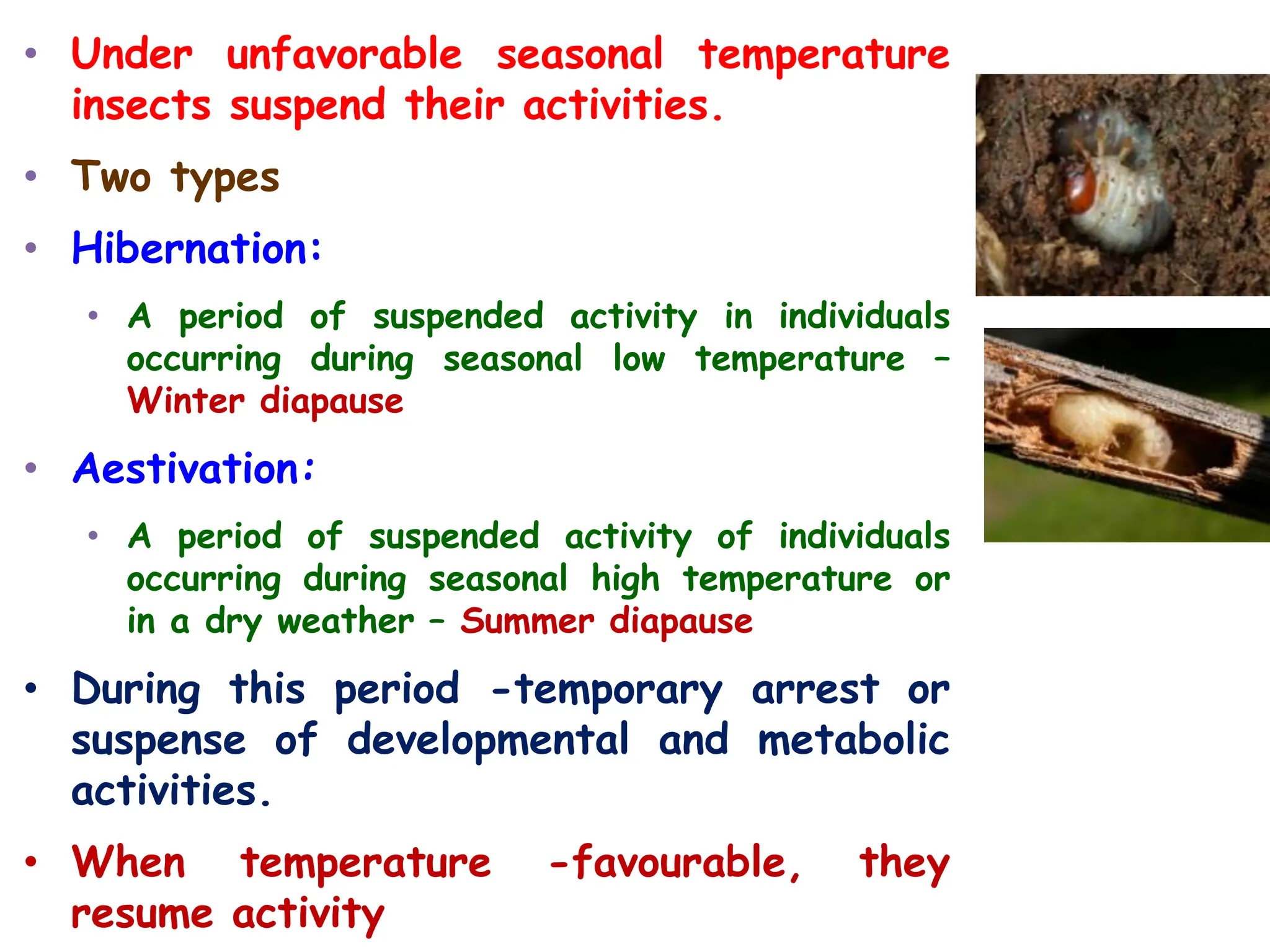 • Under unfavorable seasonal temperature insects suspend their activities.

• Two types

• Hibernation:

• A period of suspended activity in individuals occurring during seasonal low temperature – Winter diapause

• Aestivation:

• A period of suspended activity of individuals occurring during seasonal high temperature or in a dry weather – Summer diapause

• During this period -temporary arrest or suspense of developmental and metabolic activities.

• When temperature -favourable, they resume activity